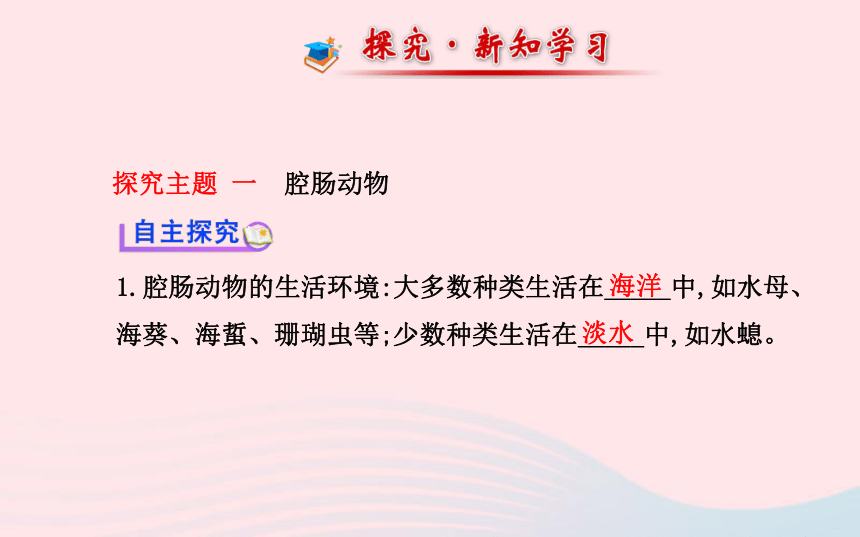 探究·新知学习

探究主题 一　腔肠动物

自主探究

1. 腔肠动物的生活环境：大多数种类生活在海洋中，如水母、海葵、海蜇、珊瑚虫等；少数种类生活在淡水中，如水螅。